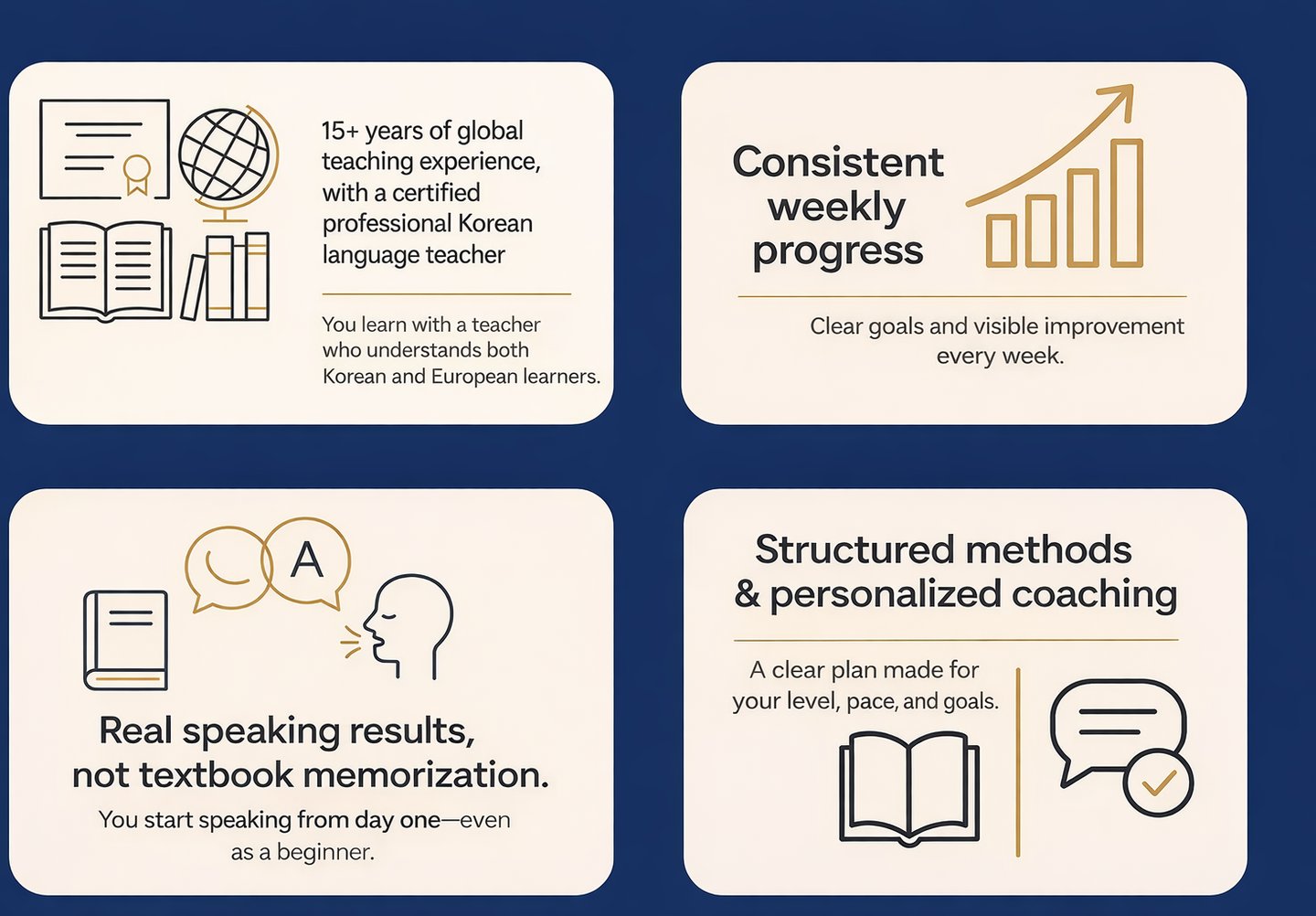 15+ years of global teaching experience, with a certified professional Korean language teacher

You learn with a teacher who understands both Korean and European learners.

Consistent weekly progress

Clear goals and visible improvement every week.

A

Real speaking results, not textbook memorization.

You start speaking from day one—even as a beginner.

Structured methods & personalized coaching

A clear plan made for your level, pace, and goals.